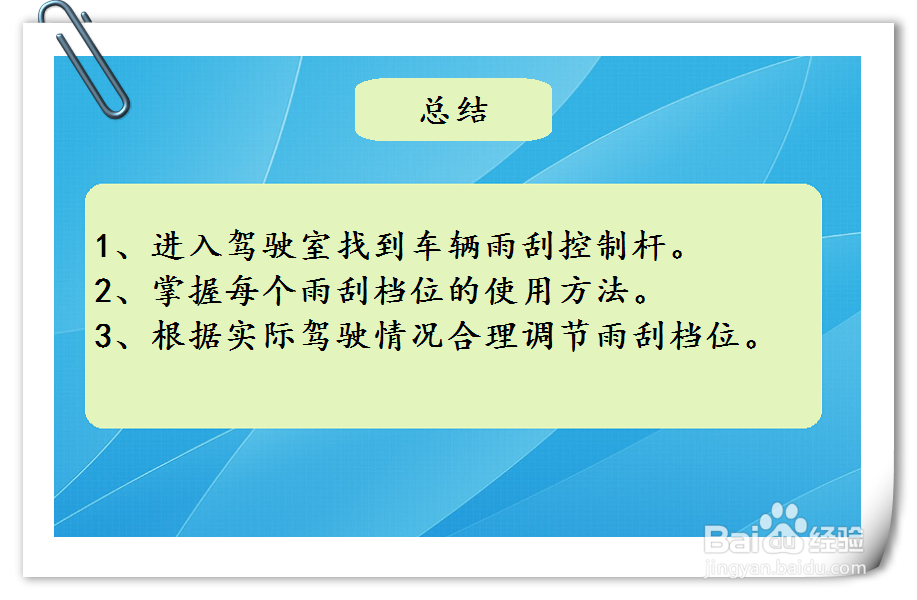 总结

1、进入驾驶室找到车辆雨刮控制杆。
2、掌握每个雨刮档位的使用方法。
3、根据实际驾驶情况合理调节雨刮档位。

Baidu经验
jingyan.baidu.com